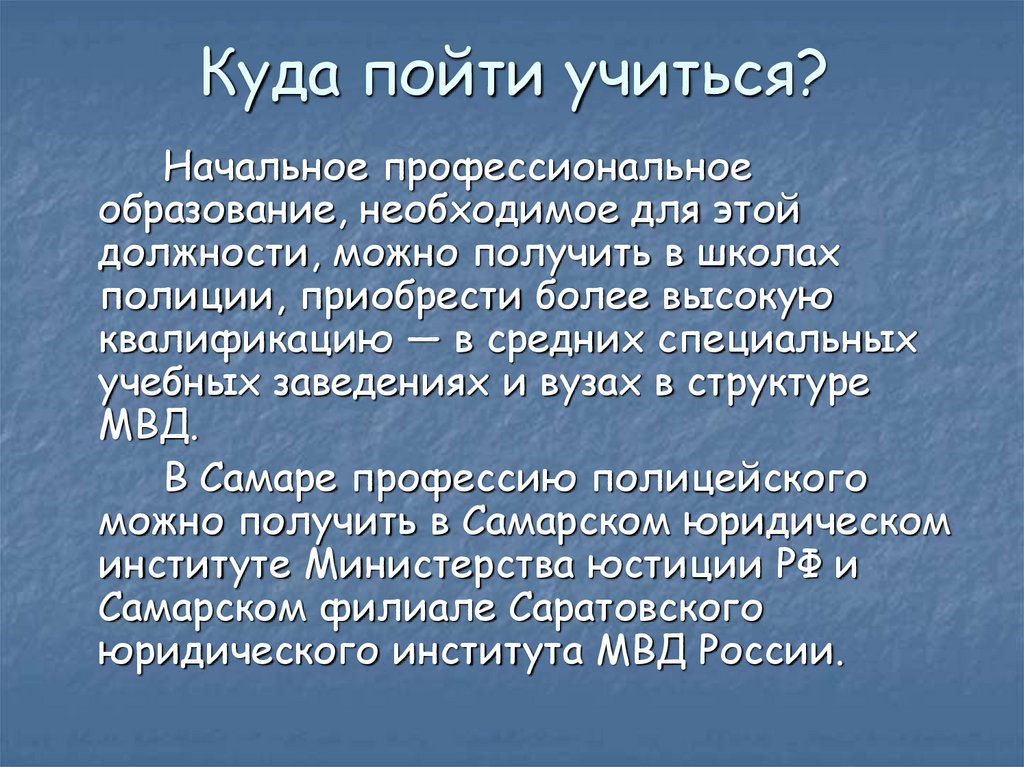 Куда пойти учиться?

Начальное профессиональное образование, необходимое для этой должности, можно получить в школах полиции, приобрести более высокую квалификацию — в средних специальных учебных заведениях и вузах в структуре МВД.

В Самаре профессию полицейского можно получить в Самарском юридическом институте Министерства юстиции РФ и Самарском филиале Саратовского юридического института МВД России.